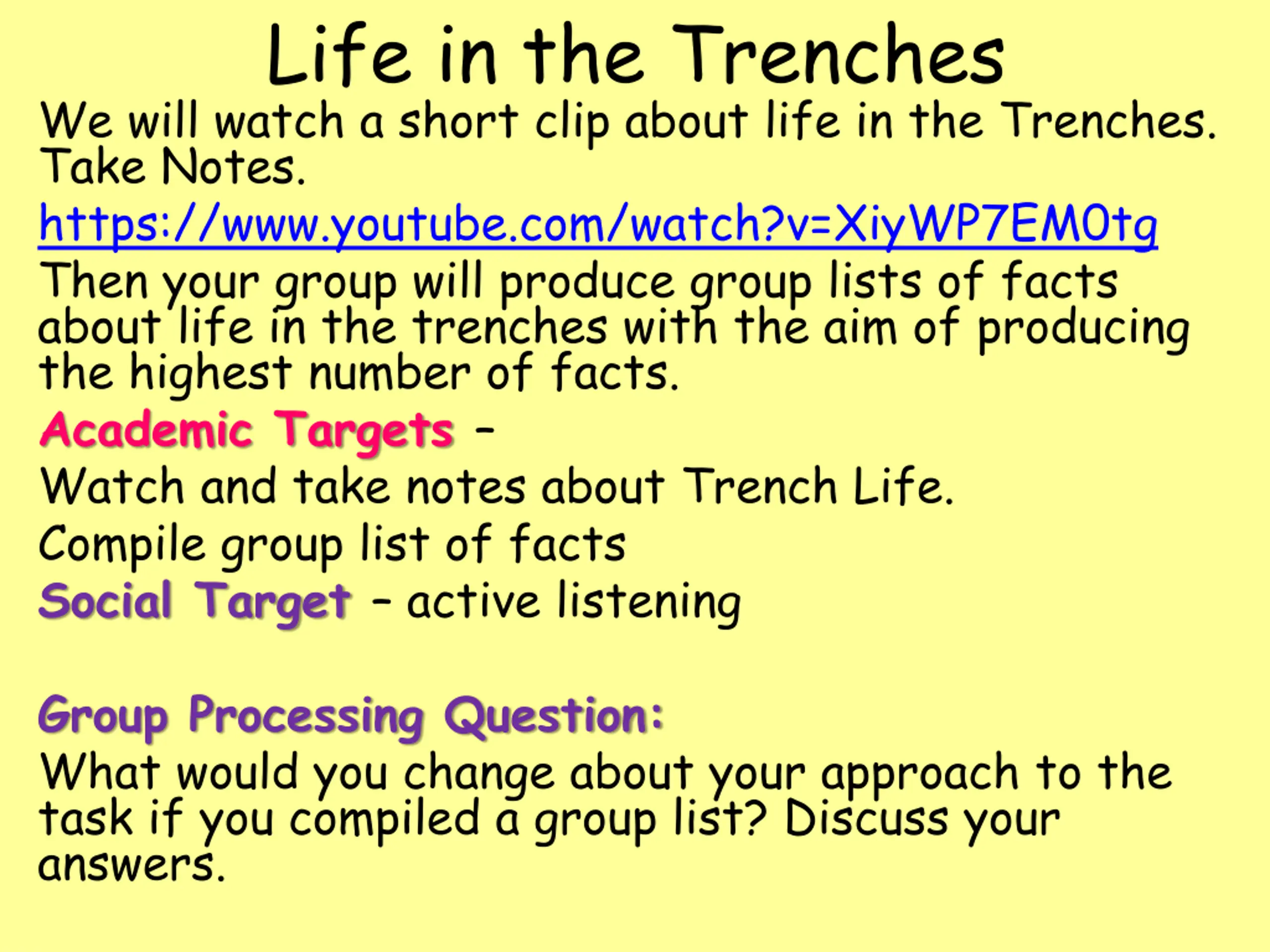 Life in the Trenches

We will watch a short clip about life in the Trenches. Take Notes.

https://www.youtube.com/watch?v=XiyWP7EM0tg

Then your group will produce group lists of facts about life in the trenches with the aim of producing the highest number of facts.

Academic Targets –

Watch and take notes about Trench Life.

Compile group list of facts

Social Target – active listening

Group Processing Question:

What would you change about your approach to the task if you compiled a group list? Discuss your answers.